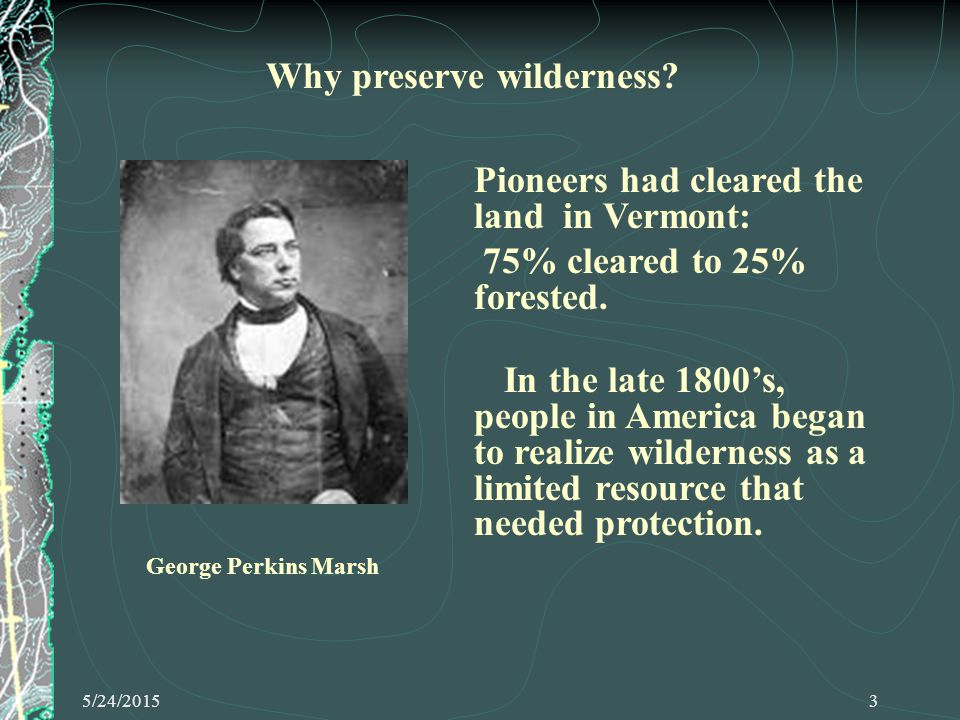 Why preserve wilderness?

Pioneers had cleared the land in Vermont:
75% cleared to 25% forested.

In the late 1800’s, people in America began to realize wilderness as a limited resource that needed protection.

George Perkins Marsh

5/24/2015

3